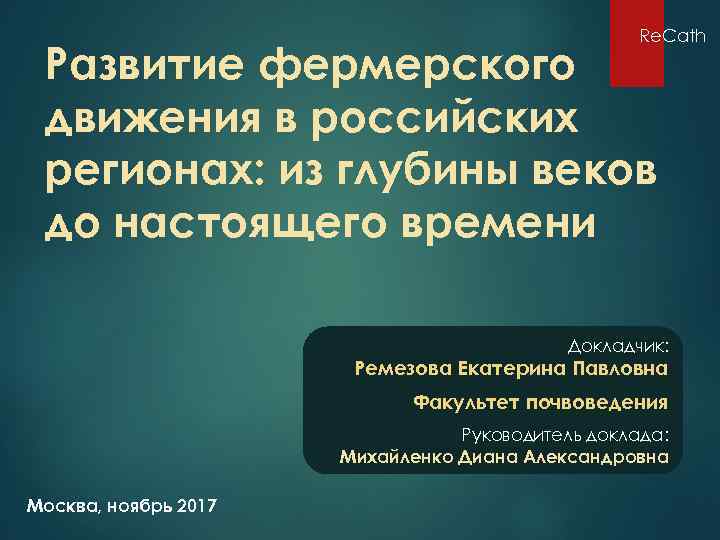 ReCath

Развитие фермерского движения в российских регионах: из глубины веков до настоящего времени

Докладчик:
Ремезова Екатерина Павловна

Факультет почвоведения

Руководитель доклада:
Михайленко Диана Александровна

Москва, ноябрь 2017